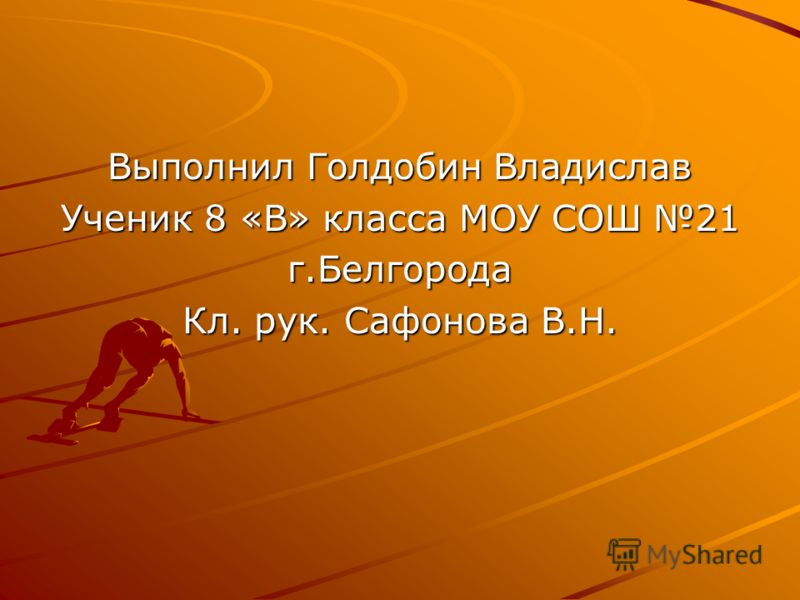 Выполнил Голдобин Владислав
Ученик 8 «В» класса МОУ СОШ №21
г.Белгорода
Кл. рук. Сафонова В.Н.

MyShared